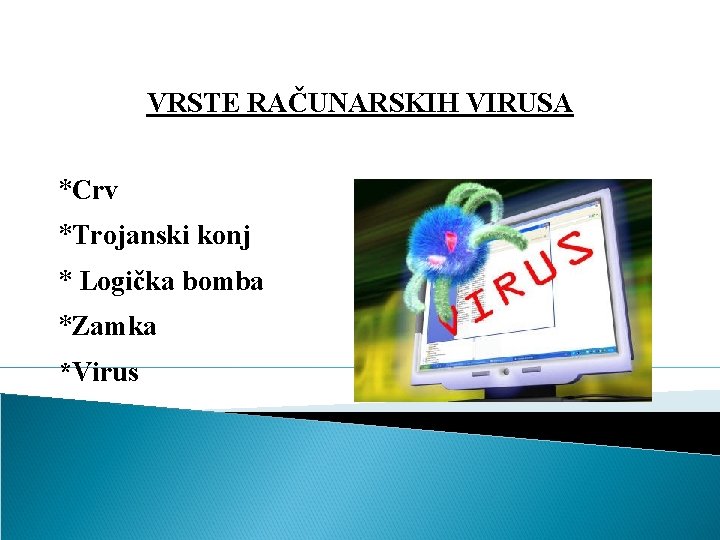 VRSTE RAČUNARSKIH VIRUSA

*Crv
*Trojanski konj
* Logička bomba
*Zamka
*Virus

VIRUS